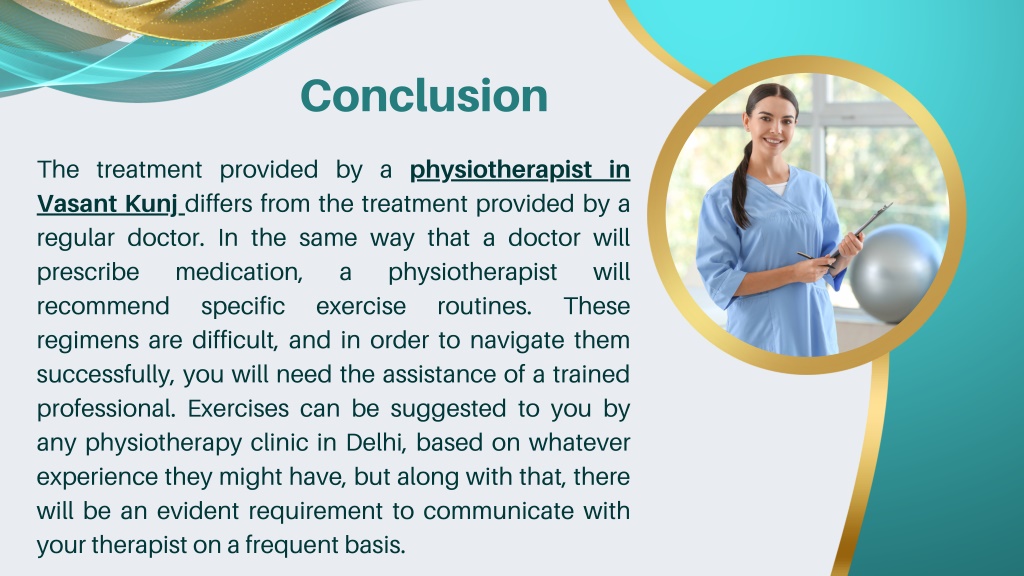 Conclusion

The treatment provided by a physiotherapist in Vasant Kunj differs from the treatment provided by a regular doctor. In the same way that a doctor will prescribe medication, a physiotherapist will recommend specific exercise routines. These regimens are difficult, and in order to navigate them successfully, you will need the assistance of a trained professional. Exercises can be suggested to you by any physiotherapy clinic in Delhi, based on whatever experience they might have, but along with that, there will be an evident requirement to communicate with your therapist on a frequent basis.